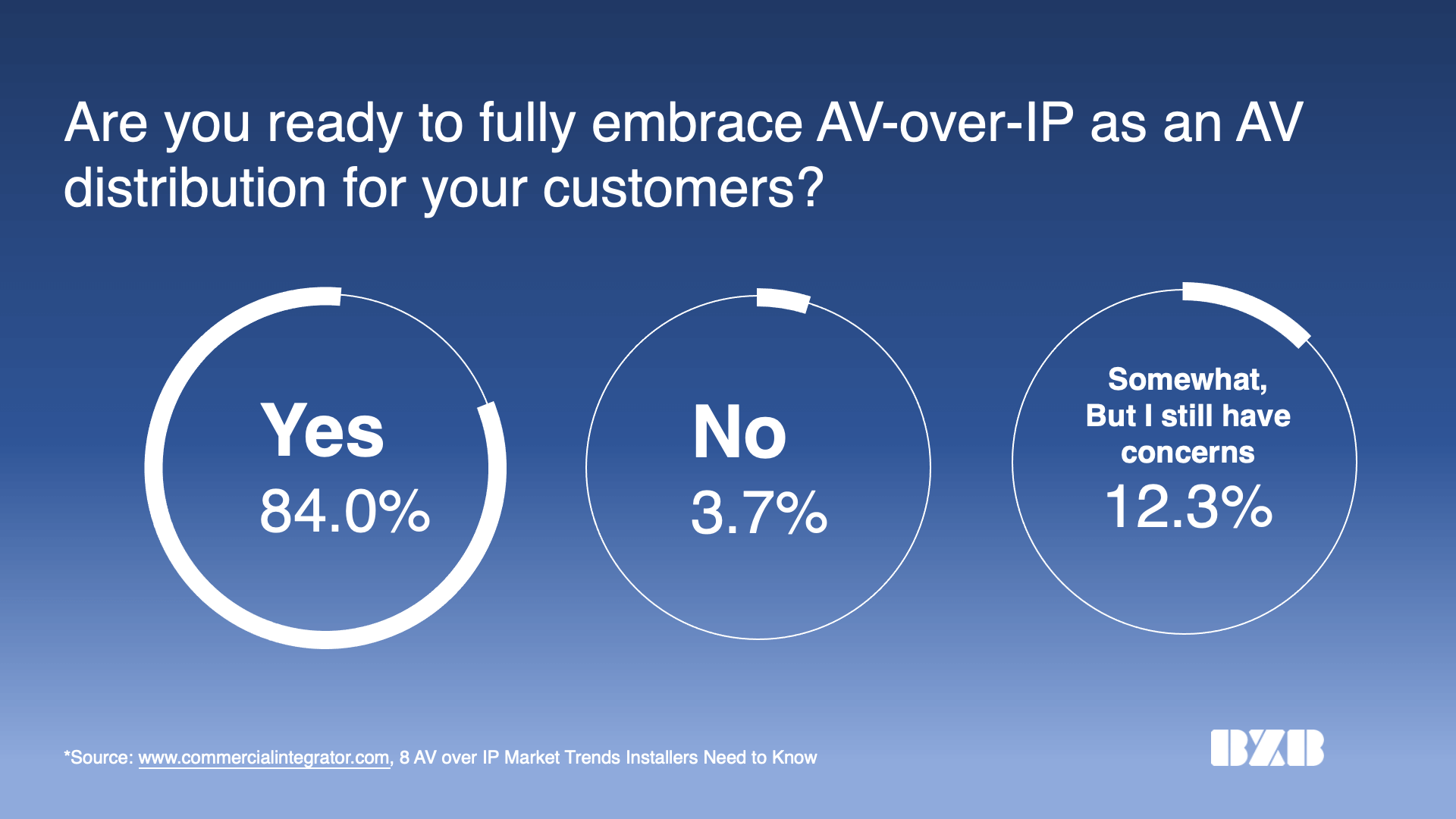 Are you ready to fully embrace AV-over-IP as an AV distribution for your customers?

Yes
84.0%

No
3.7%

Somewhat, But I still have concerns
12.3%

*Source: www.commercialintegrator.com, 8 AV over IP Market Trends Installers Need to Know

BZB